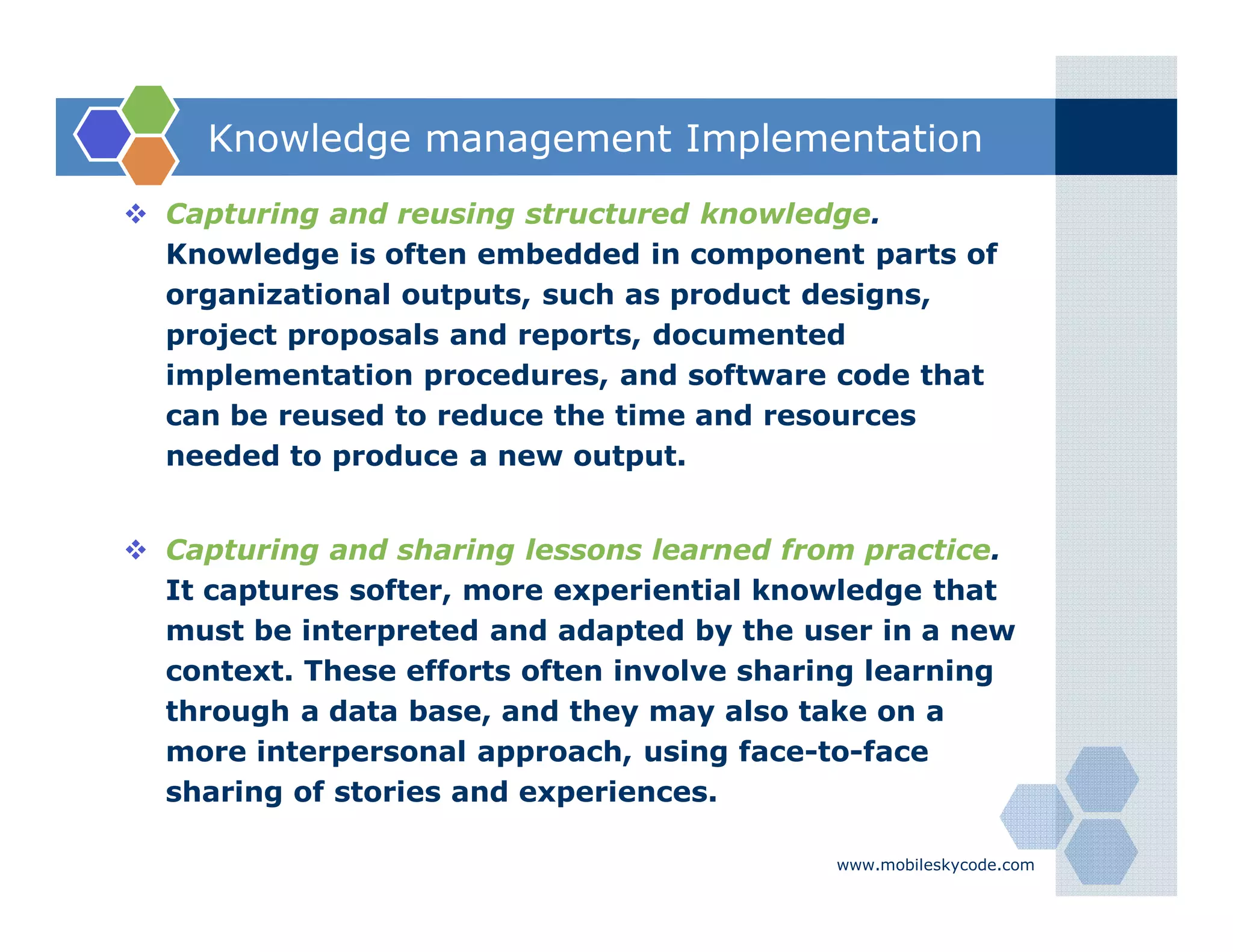 Knowledge management Implementation

❖ Capturing and reusing structured knowledge. Knowledge is often embedded in component parts of organizational outputs, such as product designs, project proposals and reports, documented implementation procedures, and software code that can be reused to reduce the time and resources needed to produce a new output.

❖ Capturing and sharing lessons learned from practice. It captures softer, more experiential knowledge that must be interpreted and adapted by the user in a new context. These efforts often involve sharing learning through a data base, and they may also take on a more interpersonal approach, using face-to-face sharing of stories and experiences.

www.mobileskycode.com